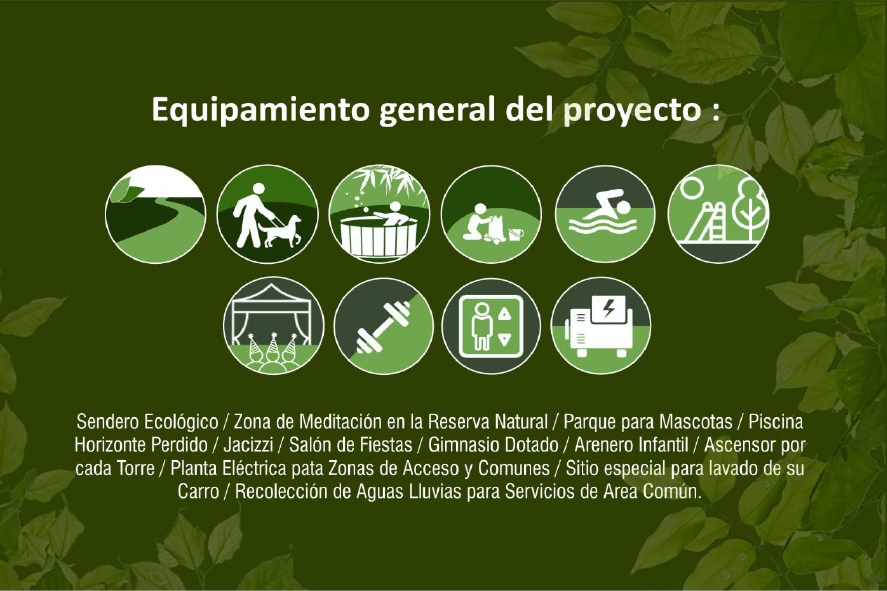 Equipamiento general del proyecto :

Sendero Ecológico / Zona de Meditación en la Reserva Natural / Parque para Mascotas / Piscina Horizonte Perdido / Jacizzi / Salón de Fiestas / Gimnasio Dotado / Arenero Infantil / Ascensor por cada Torre / Planta Eléctrica pata Zonas de Acceso y Comunes / Sitio especial para lavado de su Carro / Recolección de Aguas Lluvias para Servicios de Area Común.